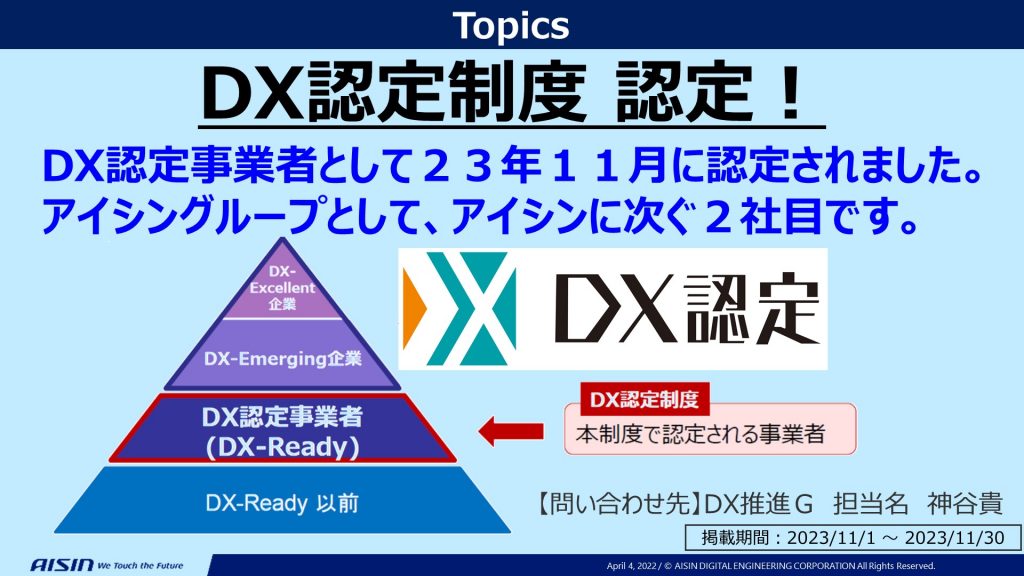 Topics

DX認定制度 認定！

DX認定事業者として２３年１１月に認定されました。
アイシングループとして、アイシンに次ぐ２社目です。

DX-Excellent企業

DX-Emerging企業

DX認定事業者
(DX-Ready)

DX-Ready 以前

DX認定

DX認定制度
本制度で認定される事業者

【問い合わせ先】DX推進Ｇ 担当名 神谷貴

掲載期間：2023/11/1 ～ 2023/11/30

AISIN We Touch the Future

April 4, 2022 / © AISIN DIGITAL ENGINEERING CORPORATION All Rights Reserved.